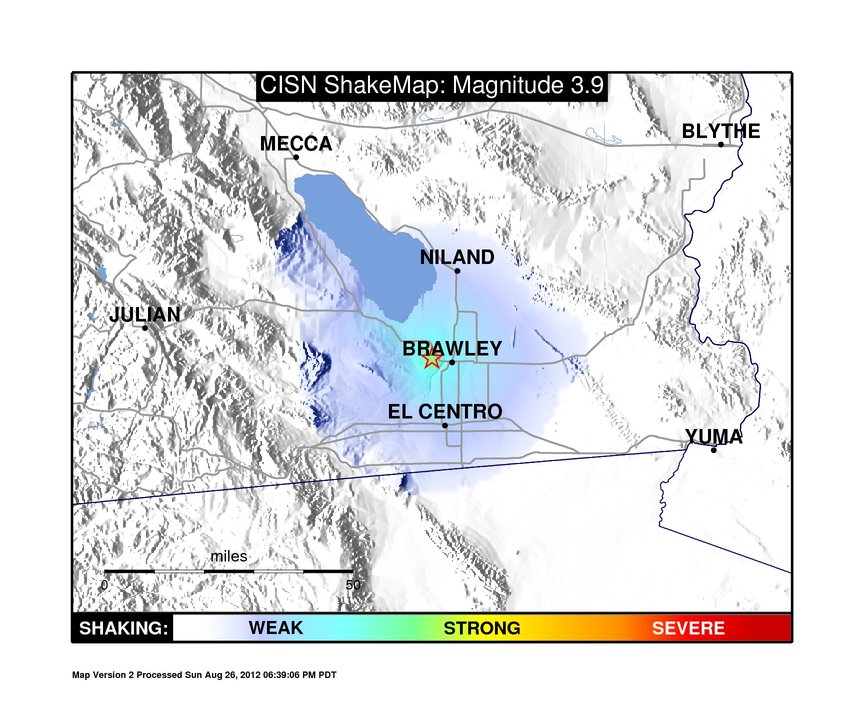 CISN ShakeMap: Magnitude 3.9

MECCA

BLYTHE

NILAND

JULIAN

BRAWLEY

EL CENTRO

YUMA

miles

0

50

SHAKING: WEAK STRONG SEVERE

Map Version 2 Processed Sun Aug 26, 2012 06:39:06 PM PDT